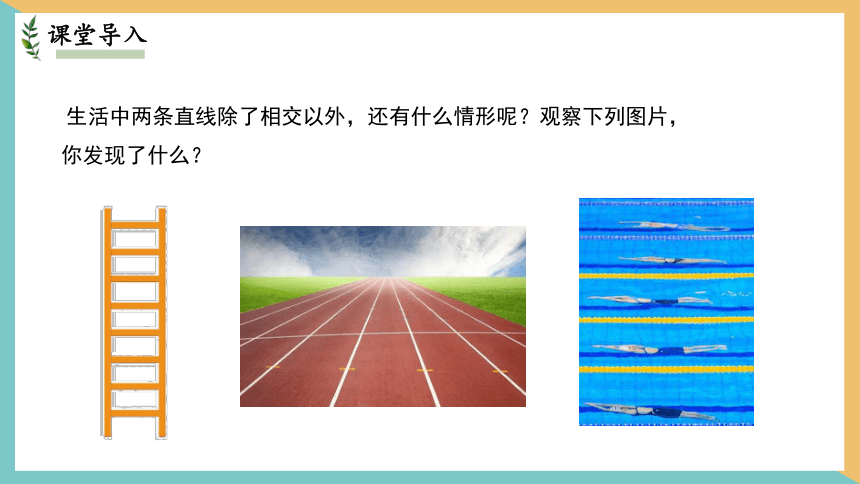 课堂导入

生活中两条直线除了相交以外，还有什么情形呢？观察下列图片，你发现了什么？